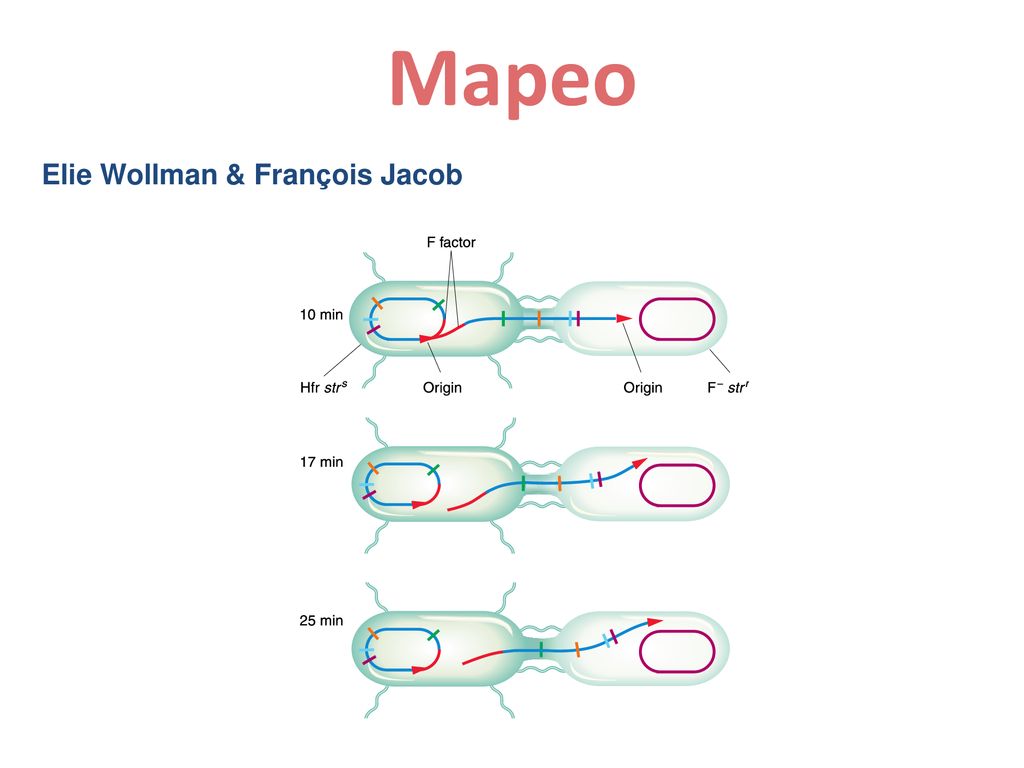 Mapeo

Elie Wollman & François Jacob

F factor

10 min

Hfr $str^s$

Origin

Origin

$F^-$ $str^r$

17 min

25 min